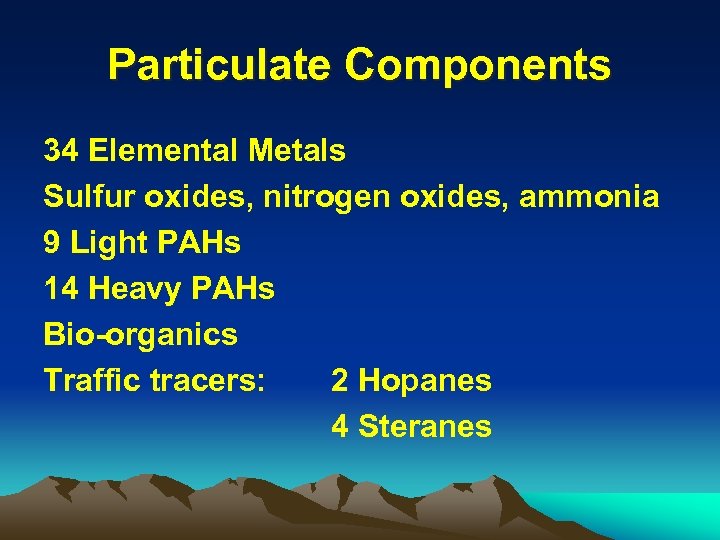 Particulate Components

34 Elemental Metals
Sulfur oxides, nitrogen oxides, ammonia
9 Light PAHs
14 Heavy PAHs
Bio-organics
Traffic tracers: 2 Hopanes
4 Steranes